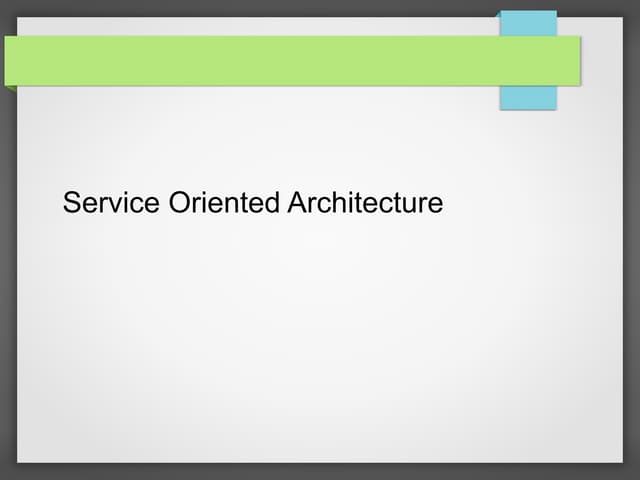 Service Oriented Architecture